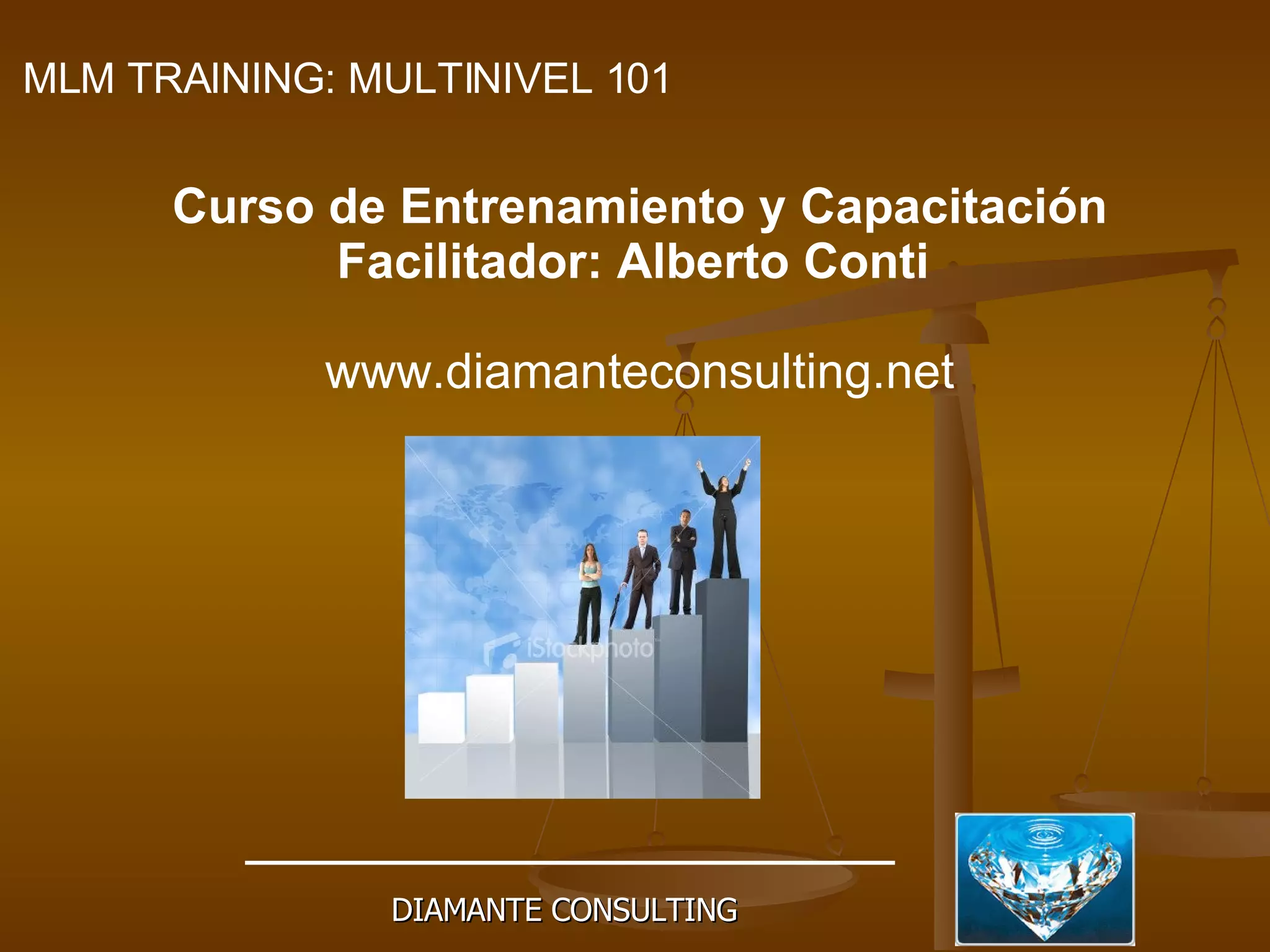 MLM TRAINING: MULTINIVEL 101

Curso de Entrenamiento y Capacitación
Facilitador: Alberto Conti

www.diamanteconsulting.net

iStockphoto

DIAMANTE CONSULTING